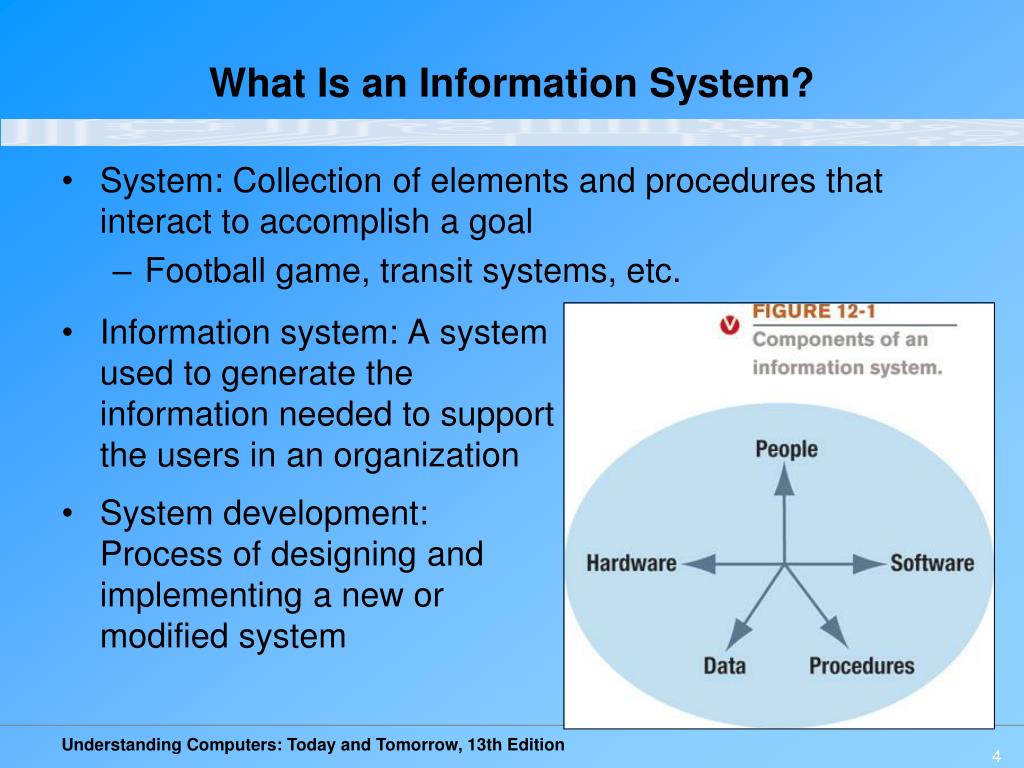 What Is an Information System?

• System: Collection of elements and procedures that interact to accomplish a goal
– Football game, transit systems, etc.

• Information system: A system used to generate the information needed to support the users in an organization

• System development: Process of designing and implementing a new or modified system

FIGURE 12-1
Components of an information system.

People
Hardware
Software
Data
Procedures

Understanding Computers: Today and Tomorrow, 13th Edition

4